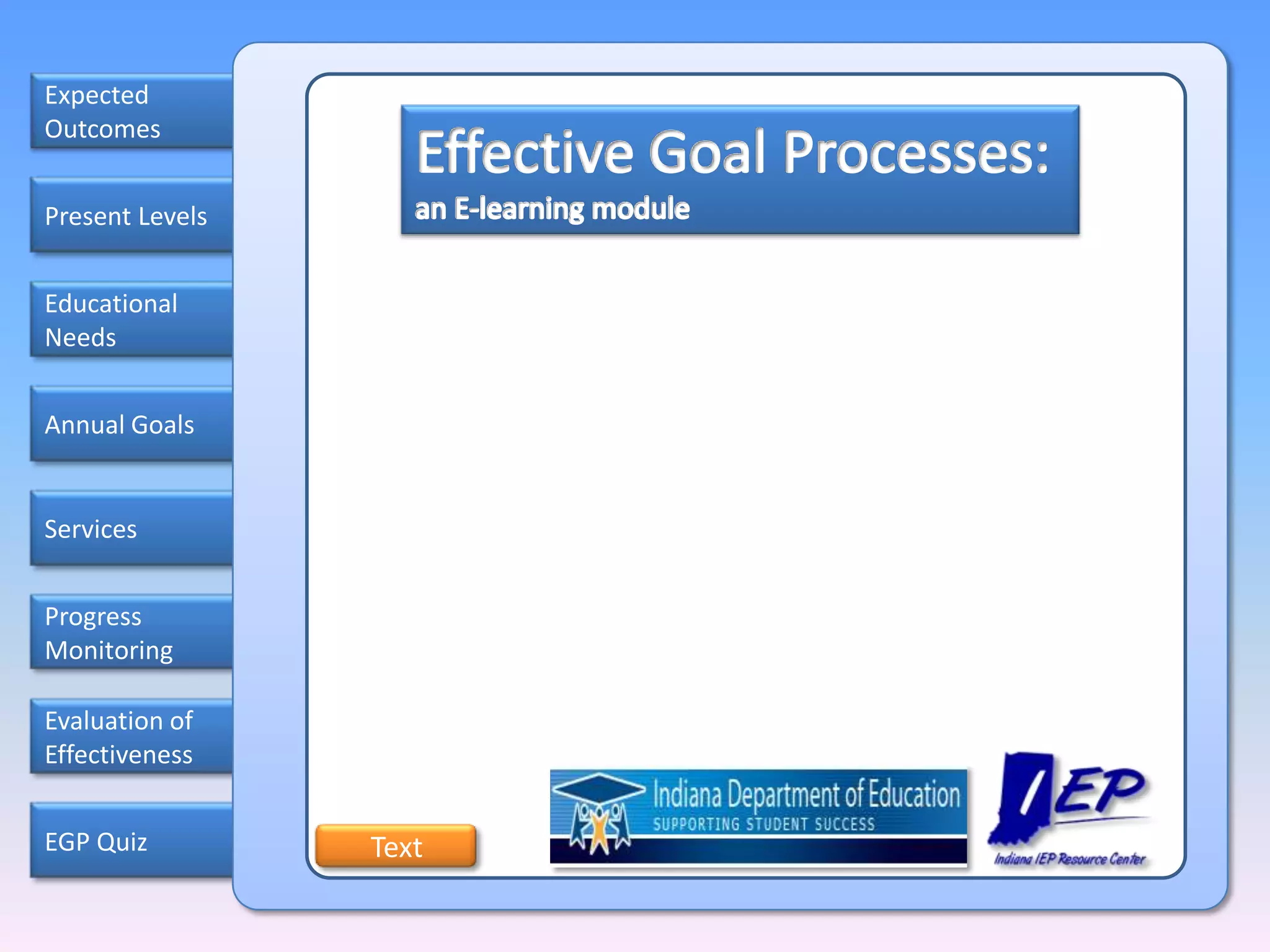 Expected Outcomes

Present Levels

Educational Needs

Annual Goals

Services

Progress Monitoring

Evaluation of Effectiveness

EGP Quiz

Effective Goal Processes:
an E-learning module

Text

Indiana Department of Education
SUPPORTING STUDENT SUCCESS

IEP
Indiana IEP Resource Center